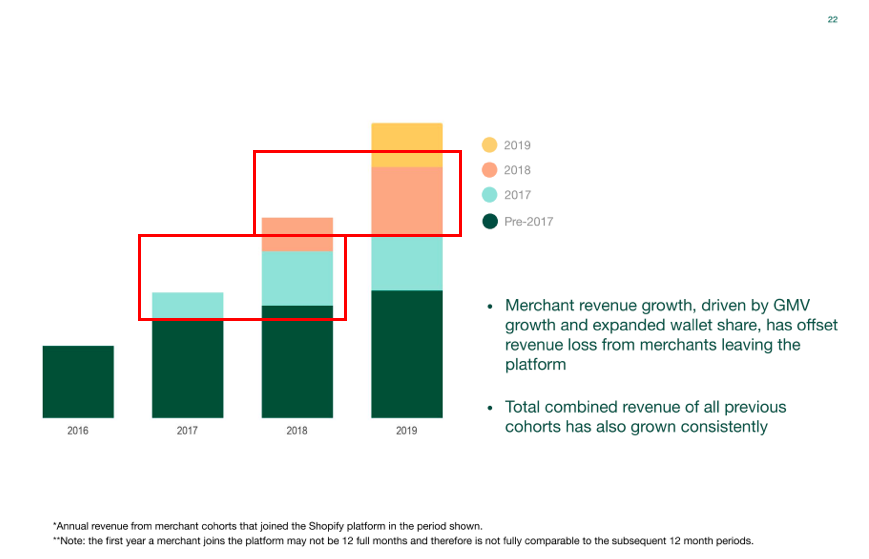 22

2019
2018
2017
Pre-2017

2016
2017
2018
2019

• Merchant revenue growth, driven by GMV growth and expanded wallet share, has offset revenue loss from merchants leaving the platform

• Total combined revenue of all previous cohorts has also grown consistently

*Annual revenue from merchant cohorts that joined the Shopify platform in the period shown.
**Note: the first year a merchant joins the platform may not be 12 full months and therefore is not fully comparable to the subsequent 12 month periods.